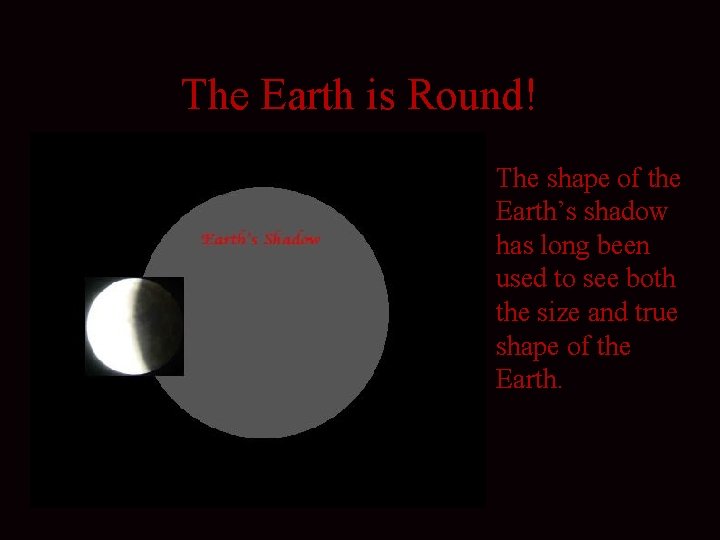 The Earth is Round!

Earth's Shadow

The shape of the Earth's shadow has long been used to see both the size and true shape of the Earth.